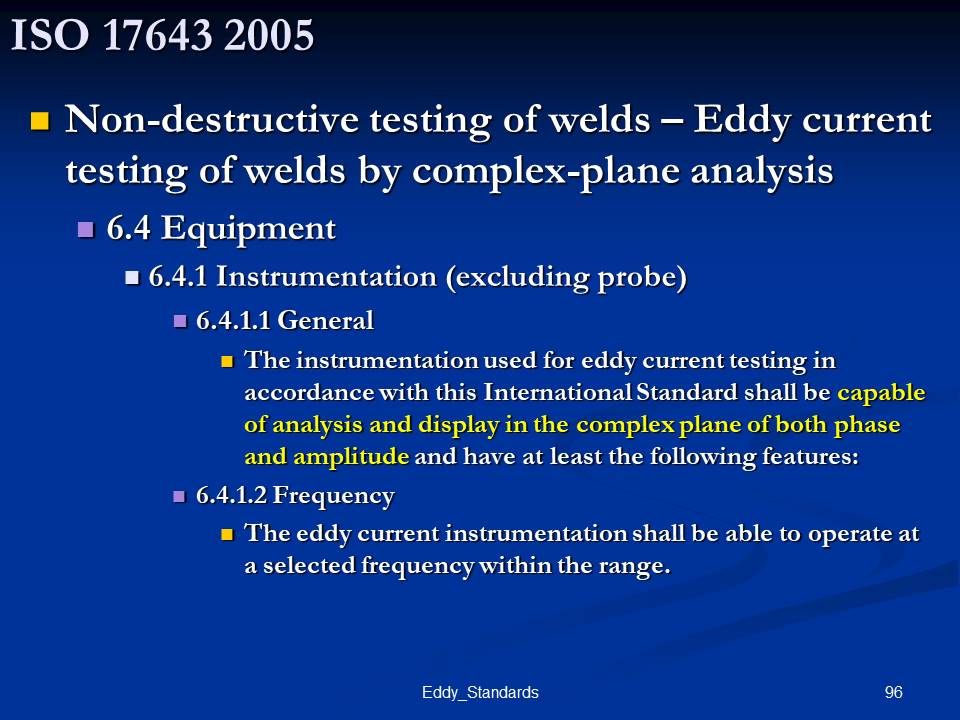 ISO 17643 2005

Non-destructive testing of welds – Eddy current testing of welds by complex-plane analysis

6.4 Equipment

6.4.1 Instrumentation (excluding probe)

6.4.1.1 General

The instrumentation used for eddy current testing in accordance with this International Standard shall be capable of analysis and display in the complex plane of both phase and amplitude and have at least the following features:

6.4.1.2 Frequency

The eddy current instrumentation shall be able to operate at a selected frequency within the range.

Eddy_Standards

96